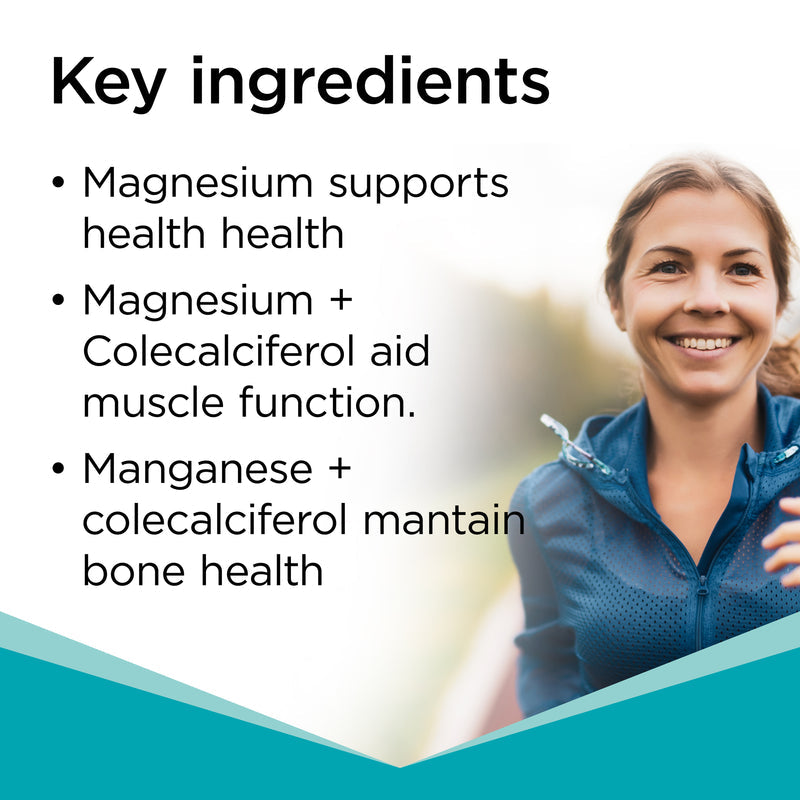 Key ingredients

• Magnesium supports health health

• Magnesium + Colecalciferol aid muscle function.

• Manganese + colecalciferol mantain bone health